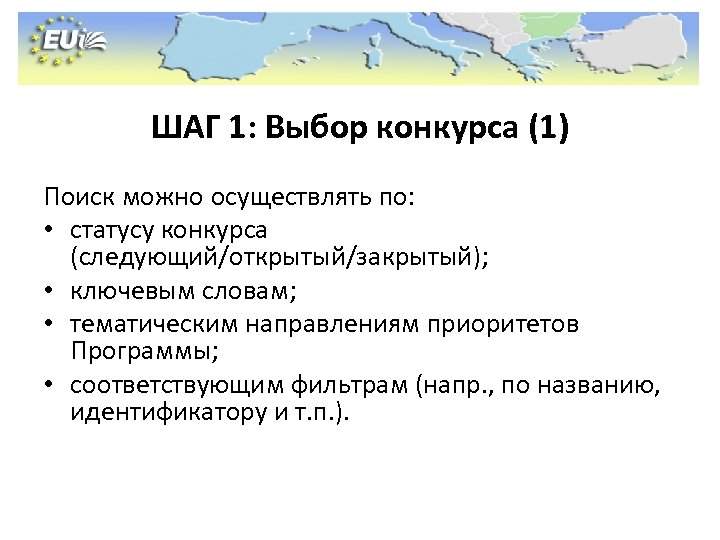 EUi

ШАГ 1: Выбор конкурса (1)

Поиск можно осуществлять по:
• статусу конкурса (следующий/открытый/закрытый);
• ключевым словам;
• тематическим направлениям приоритетов Программы;
• соответствующим фильтрам (напр., по названию, идентификатору и т.п.).